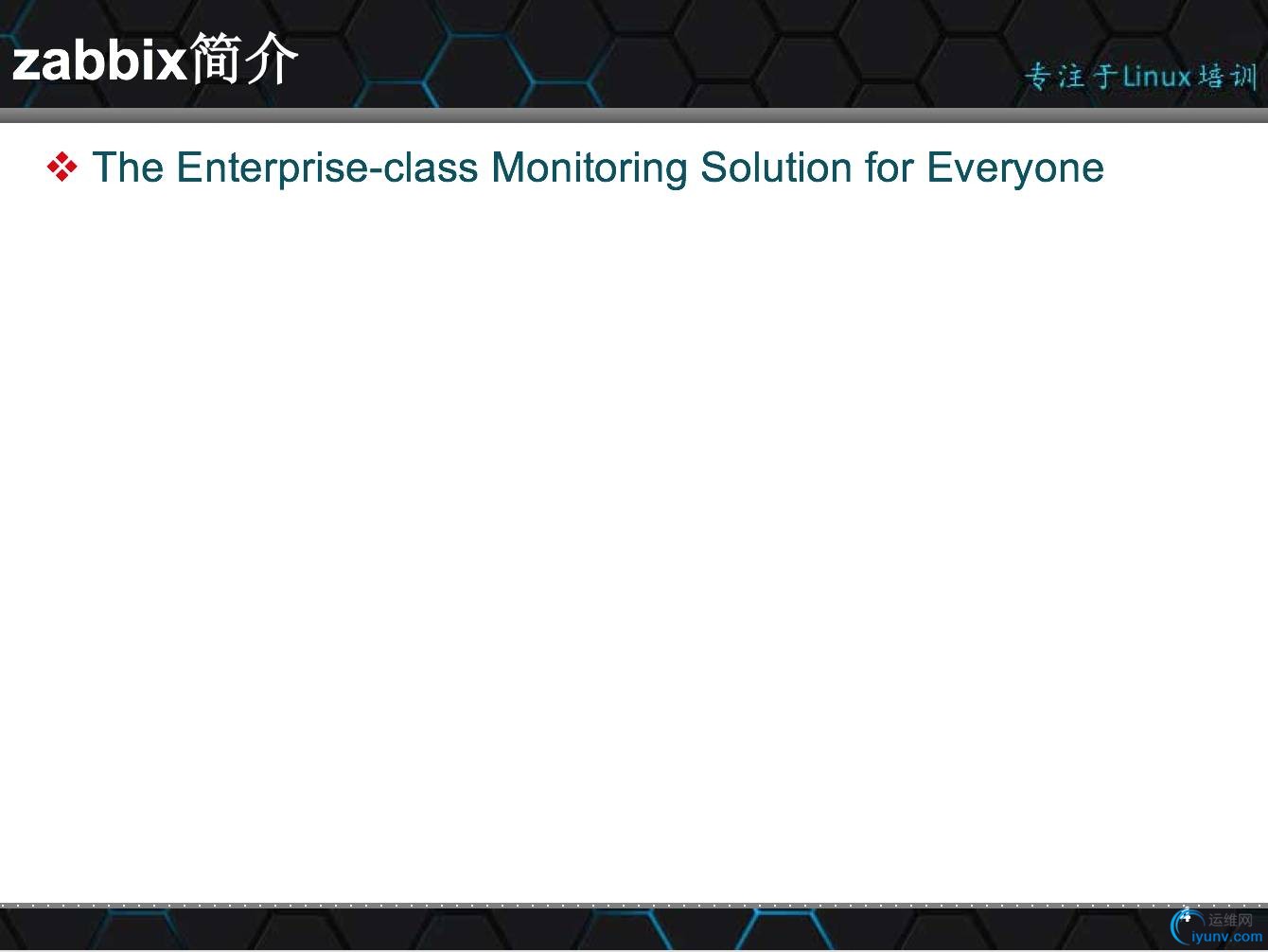 zabbix简介

专注于Linux培训

❖ The Enterprise-class Monitoring Solution for Everyone

运维网
iyunv.com